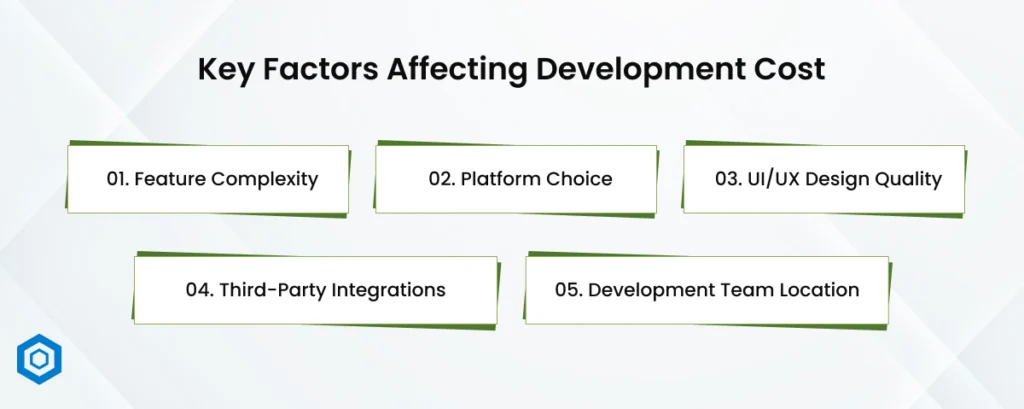 Key Factors Affecting Development Cost

01. Feature Complexity

02. Platform Choice

03. UI/UX Design Quality

04. Third-Party Integrations

05. Development Team Location